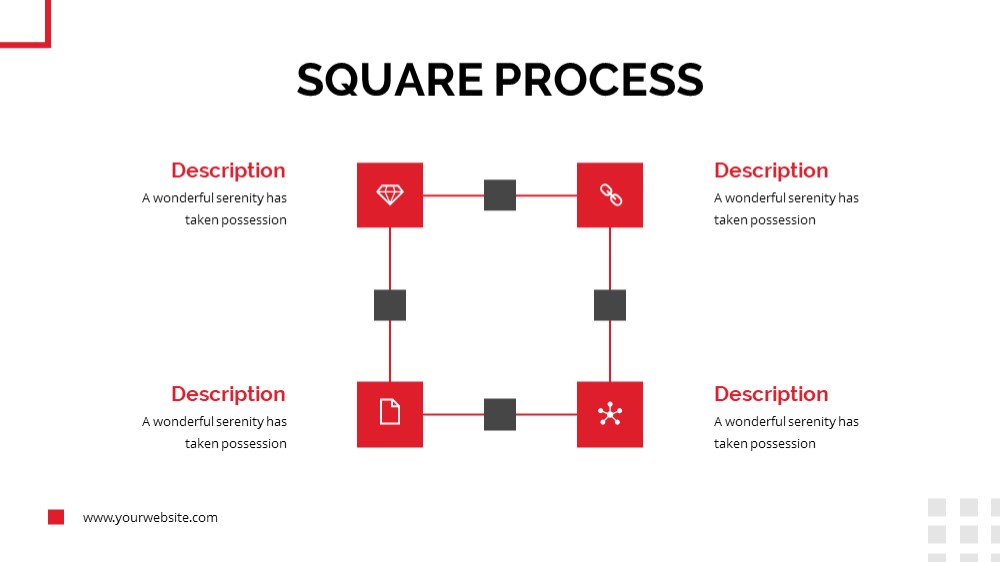 SQUARE PROCESS

Description
A wonderful serenity has taken possession

Description
A wonderful serenity has taken possession

Description
A wonderful serenity has taken possession

Description
A wonderful serenity has taken possession

www.yourwebsite.com